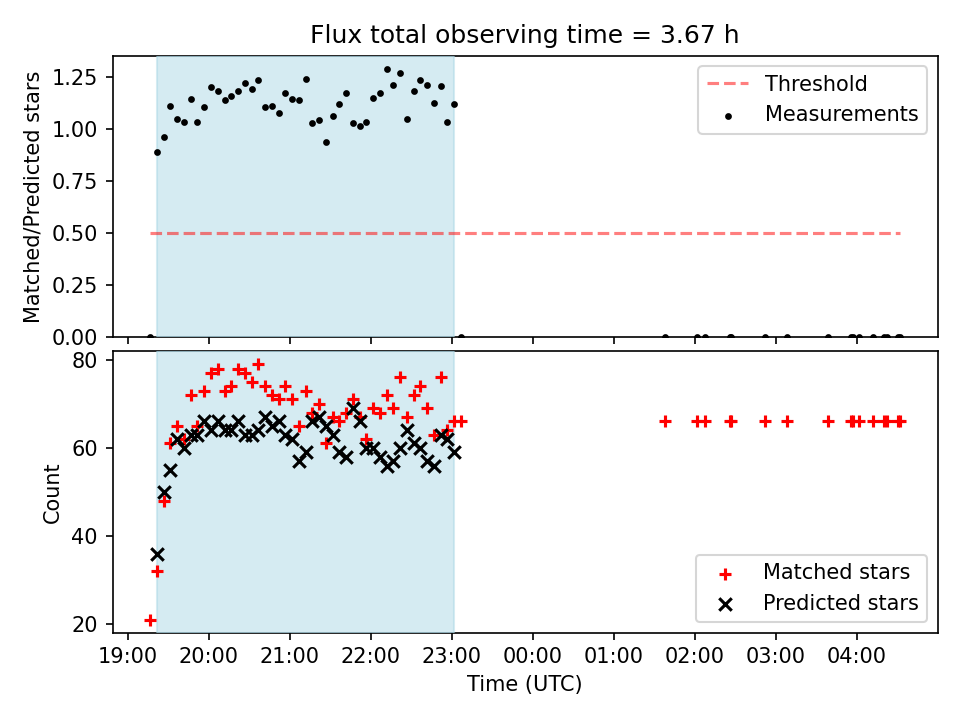 Flux total observing time = 3.67 h

Matched/Predicted stars

1.25
1.00
0.75
0.50
0.25
0.00

Threshold
Measurements

Count

80
60
40
20

Matched stars
Predicted stars

19:00 20:00 21:00 22:00 23:00 00:00 01:00 02:00 03:00 04:00

Time (UTC)